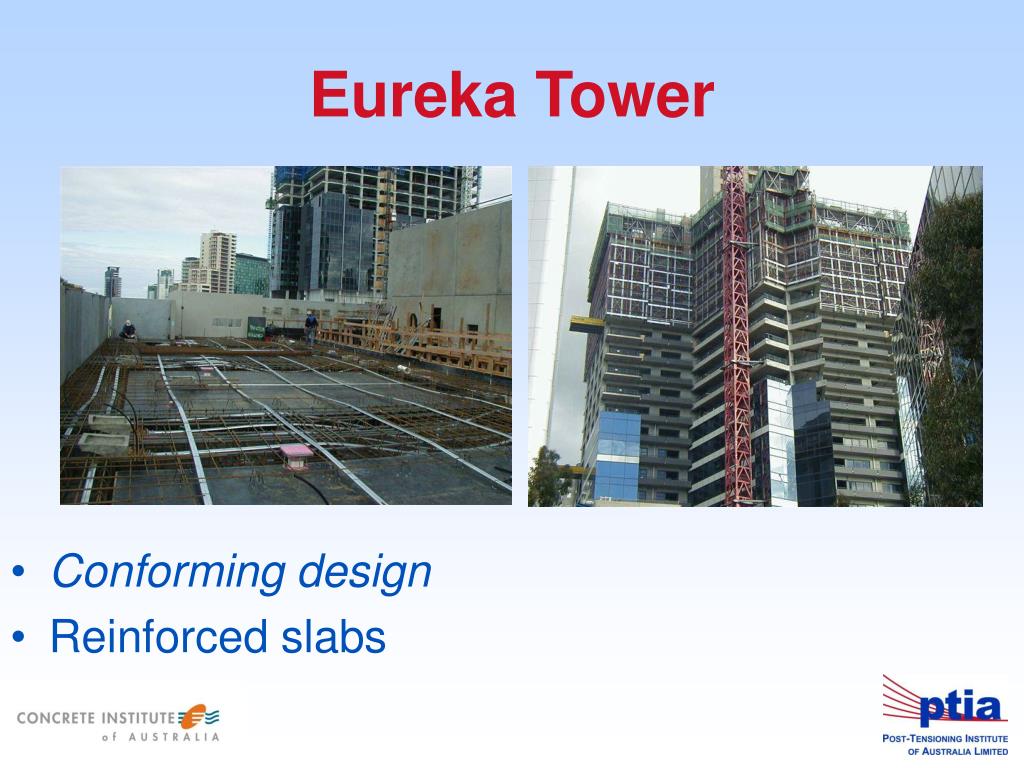 Eureka Tower

• Conforming design
• Reinforced slabs

CONCRETE INSTITUTE of AUSTRALIA

ptia
POST-TENSIONING INSTITUTE OF AUSTRALIA LIMITED